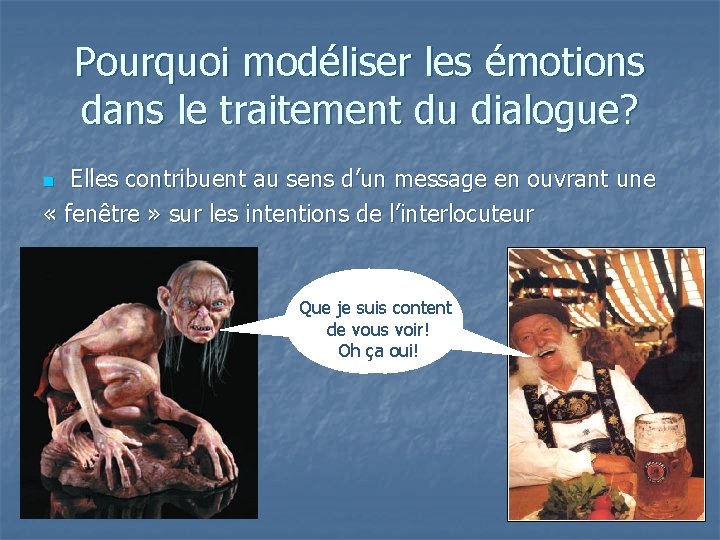 Pourquoi modéliser les émotions dans le traitement du dialogue?

Elles contribuent au sens d'un message en ouvrant une « fenêtre » sur les intentions de l'interlocuteur

Que je suis content de vous voir! Oh ça oui!